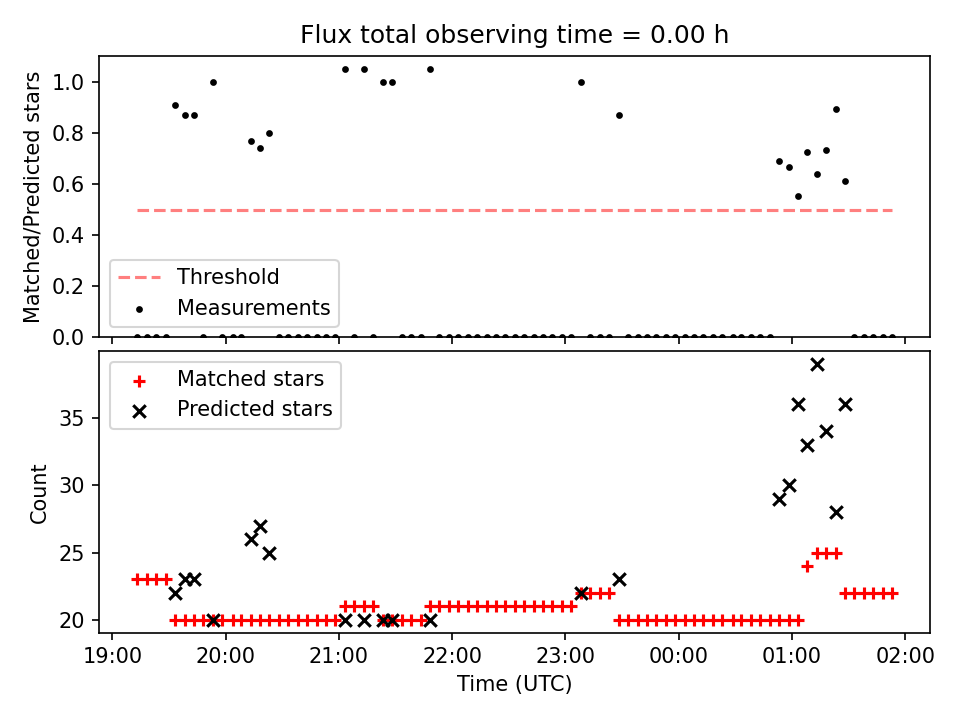 Flux total observing time = 0.00 h

Matched/Predicted stars

1.0
0.8
0.6
0.4
0.2
0.0

Threshold
Measurements

Matched stars
Predicted stars

Count

35
30
25
20

19:00 20:00 21:00 22:00 23:00 00:00 01:00 02:00

Time (UTC)